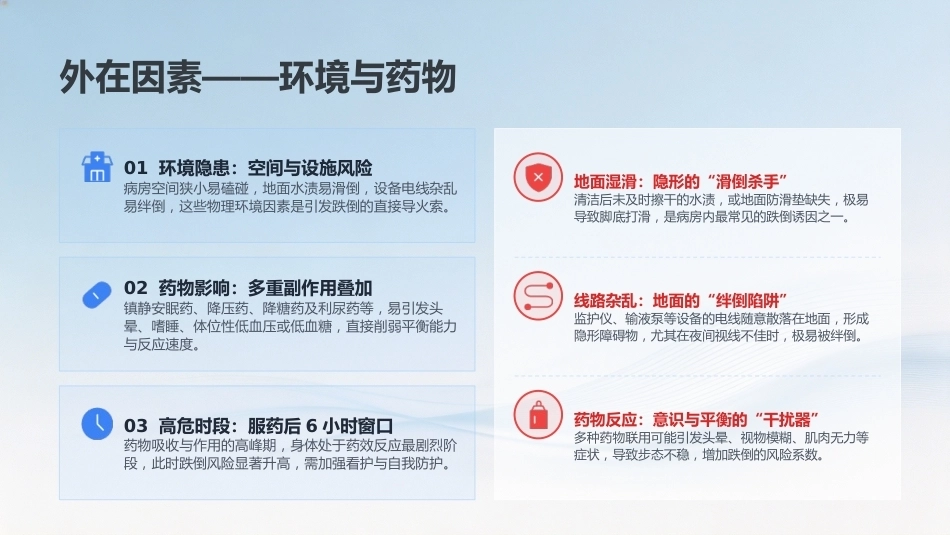 外在因素——环境与药物

01 环境隐患：空间与设施风险
病房空间狭小易磕碰，地面水渍易滑倒，设备电线杂乱易绊倒，这些物理环境因素是引发跌倒的直接导火索。

02 药物影响：多重副作用叠加
镇静安眠药、降压药、降糖药及利尿药等，易引发头晕、嗜睡、体位性低血压或低血糖，直接削弱平衡能力与反应速度。

03 高危时段：服药后 6 小时窗口
药物吸收与作用的高峰期，身体处于药效反应最剧烈阶段，此时跌倒风险显著升高，需加强看护与自我防护。

地面湿滑：隐形的“滑倒杀手”
清洁后未及时擦干的水渍，或地面防滑垫缺失，极易导致脚底打滑，是病房内最常见的跌倒诱因之一。

线路杂乱：地面的“绊倒陷阱”
监护仪、输液泵等设备的电线随意散落在地面，形成隐形障碍物，尤其在夜间视线不佳时，极易被绊倒。

药物反应：意识与平衡的“干扰器”
多种药物联用可能引发头晕、视物模糊、肌肉无力等症状，导致步态不稳，增加跌倒的风险系数。